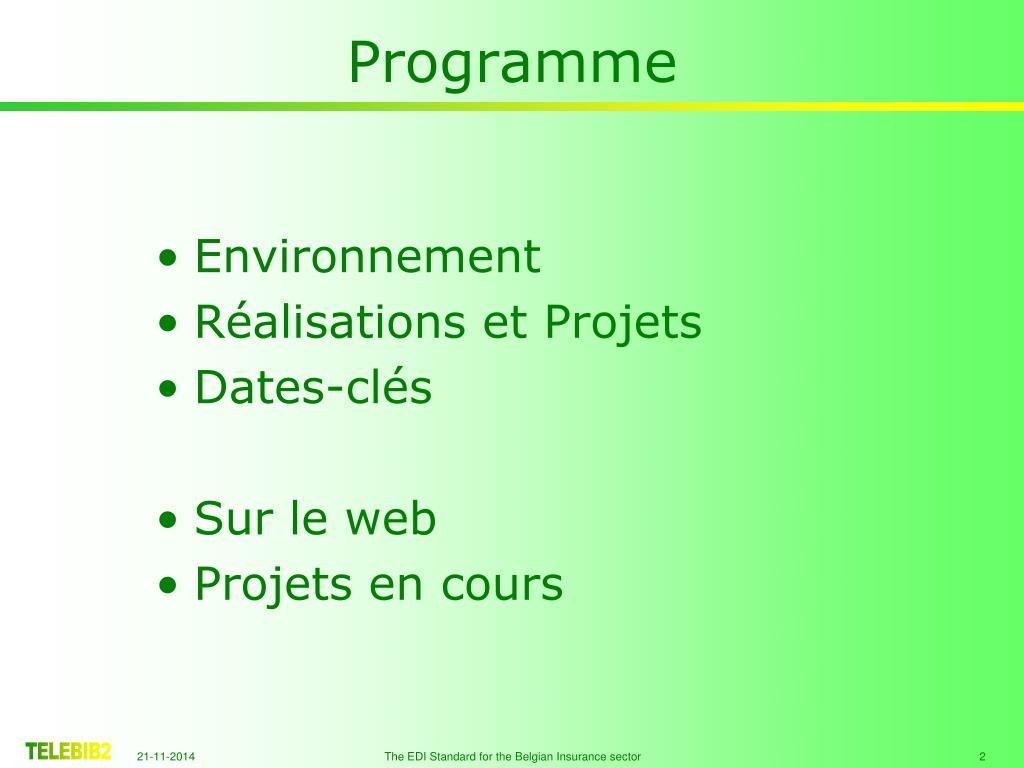 Programme

• Environnement
• Réalisations et Projets
• Dates-clés

• Sur le web
• Projets en cours

TELEBIB2 21-11-2014 The EDI Standard for the Belgian Insurance sector 2